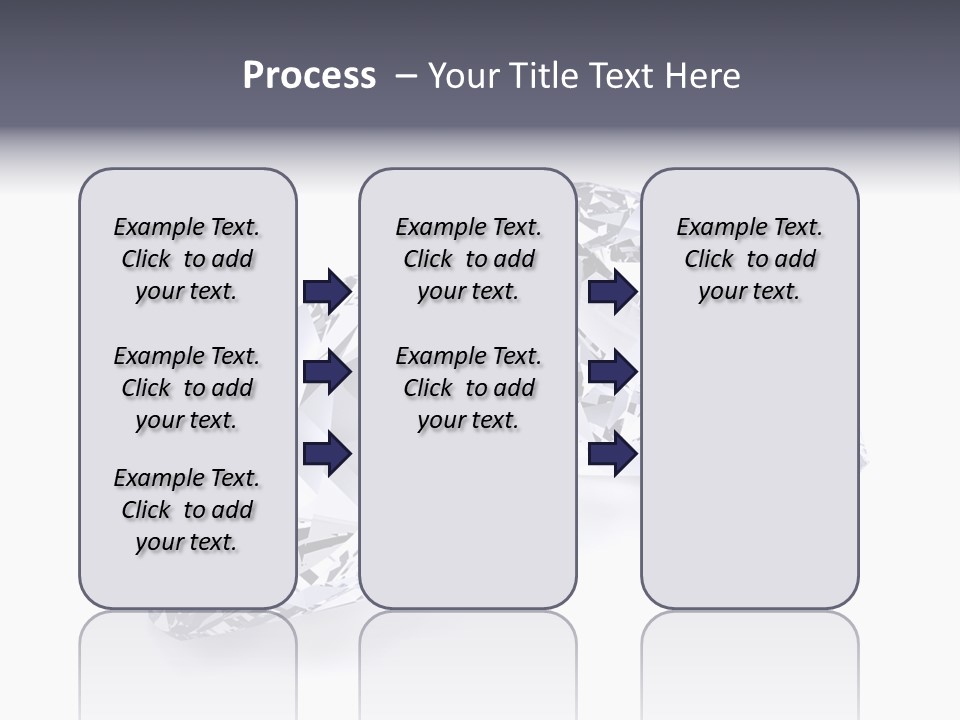 Process – Your Title Text Here

Example Text. Click to add your text.

Example Text. Click to add your text.

Example Text. Click to add your text.

Example Text. Click to add your text.

Example Text. Click to add your text.

Example Text. Click to add your text.